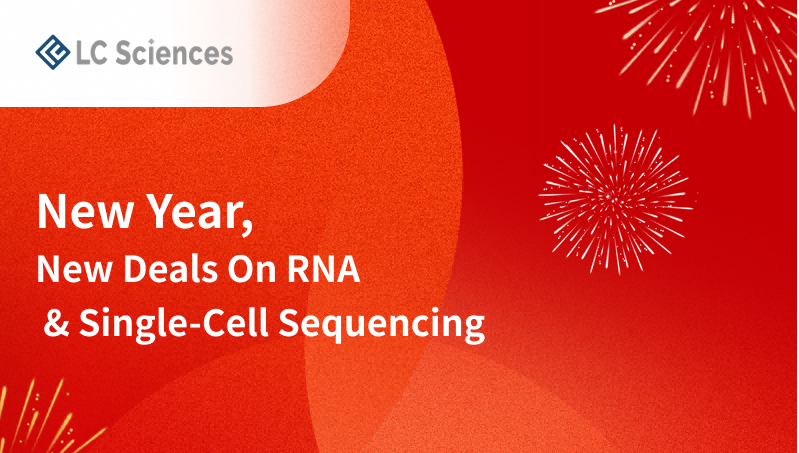 LC Sciences

New Year,
New Deals On RNA
& Single-Cell Sequencing